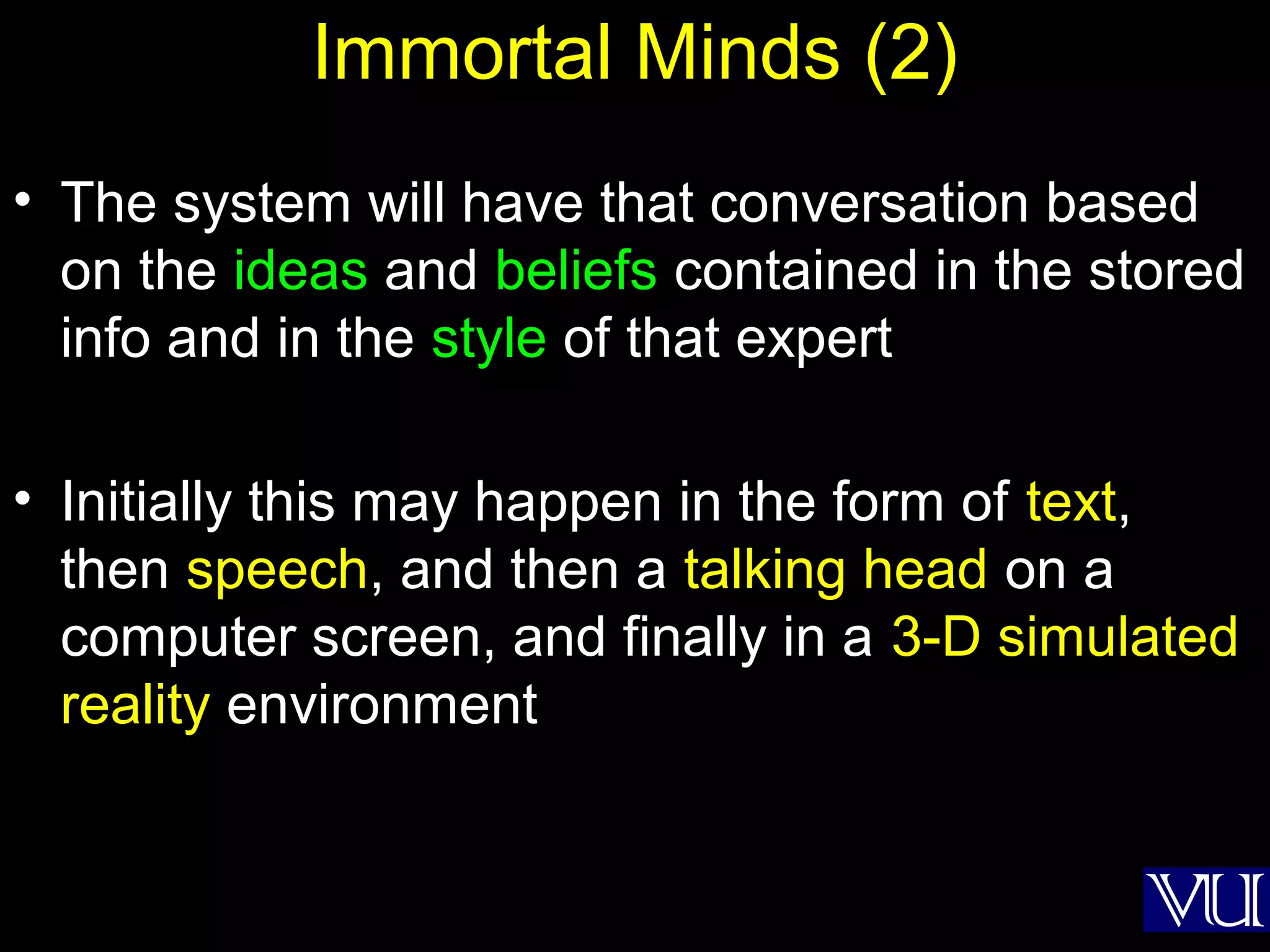 Immortal Minds (2)

• The system will have that conversation based on the ideas and beliefs contained in the stored info and in the style of that expert

• Initially this may happen in the form of text, then speech, and then a talking head on a computer screen, and finally in a 3-D simulated reality environment

VU